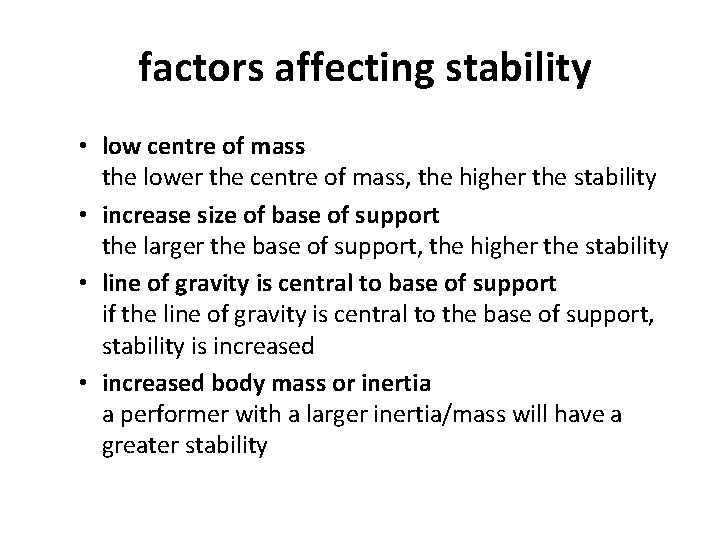 factors affecting stability

• low centre of mass
the lower the centre of mass, the higher the stability

• increase size of base of support
the larger the base of support, the higher the stability

• line of gravity is central to base of support
if the line of gravity is central to the base of support, stability is increased

• increased body mass or inertia
a performer with a larger inertia/mass will have a greater stability